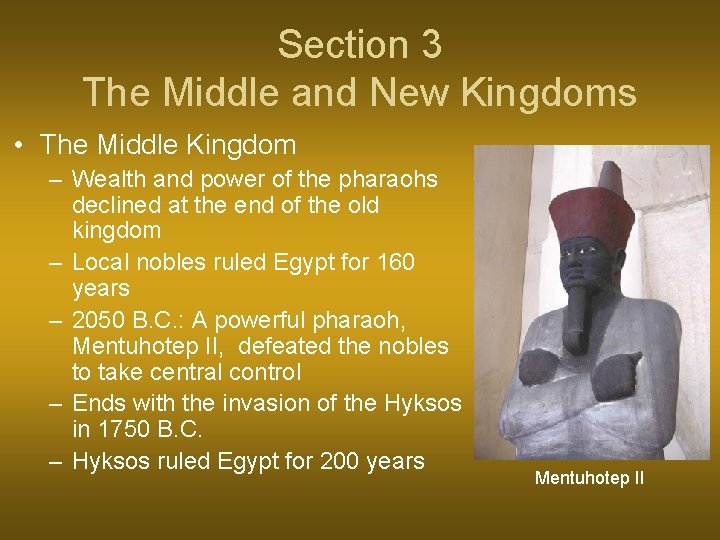 Section 3
The Middle and New Kingdoms

• The Middle Kingdom
– Wealth and power of the pharaohs declined at the end of the old kingdom
– Local nobles ruled Egypt for 160 years
– 2050 B.C.: A powerful pharaoh, Mentuhotep II, defeated the nobles to take central control
– Ends with the invasion of the Hyksos in 1750 B.C.
– Hyksos ruled Egypt for 200 years

Mentuhotep II